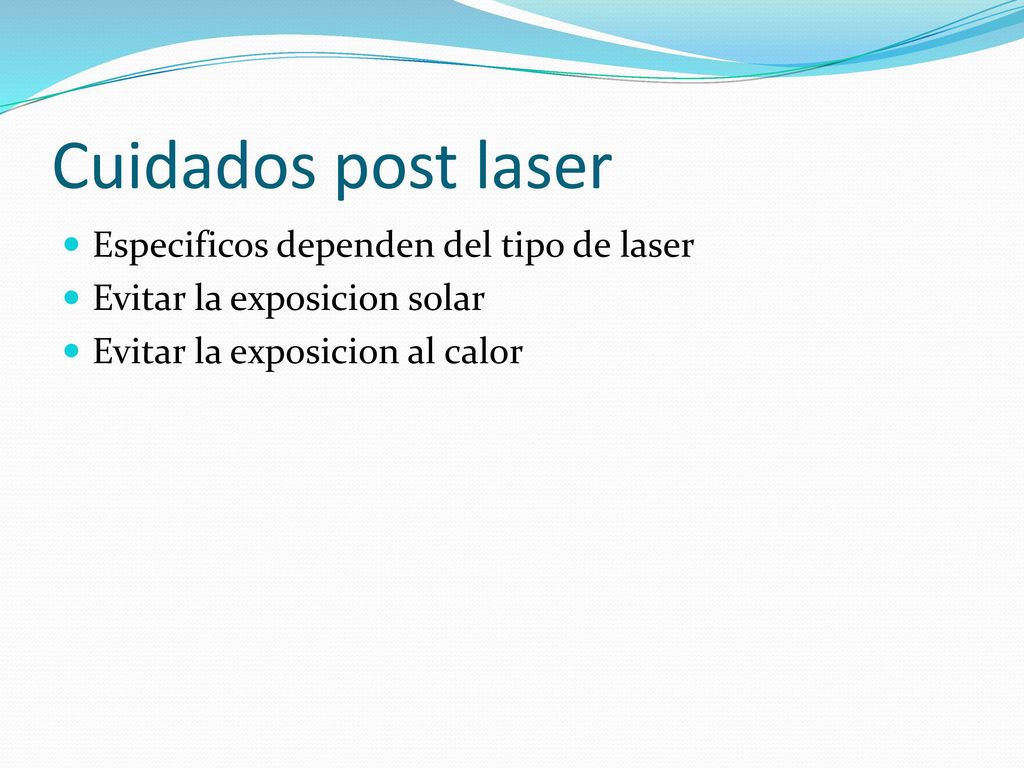 Cuidados post laser

- Especificos dependen del tipo de laser
- Evitar la exposicion solar
- Evitar la exposicion al calor